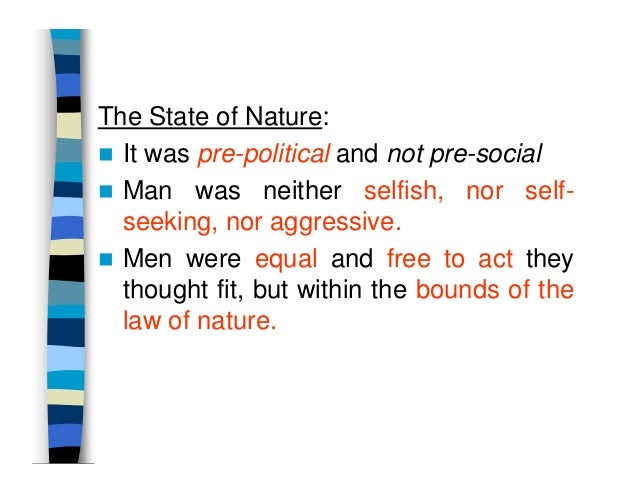 The State of Nature:

- It was pre-political and not pre-social
- Man was neither selfish, nor self-seeking, nor aggressive.
- Men were equal and free to act they thought fit, but within the bounds of the law of nature.